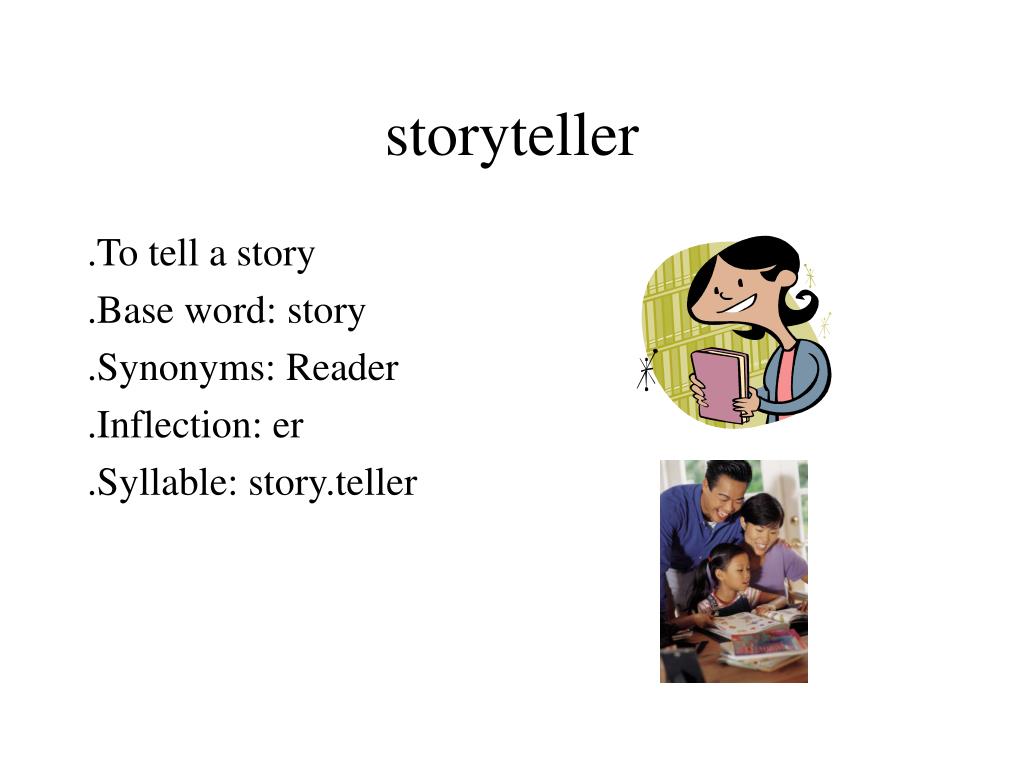 storyteller

.To tell a story
.Base word: story
.Synonyms: Reader
.Inflection: er
.Syllable: story.teller